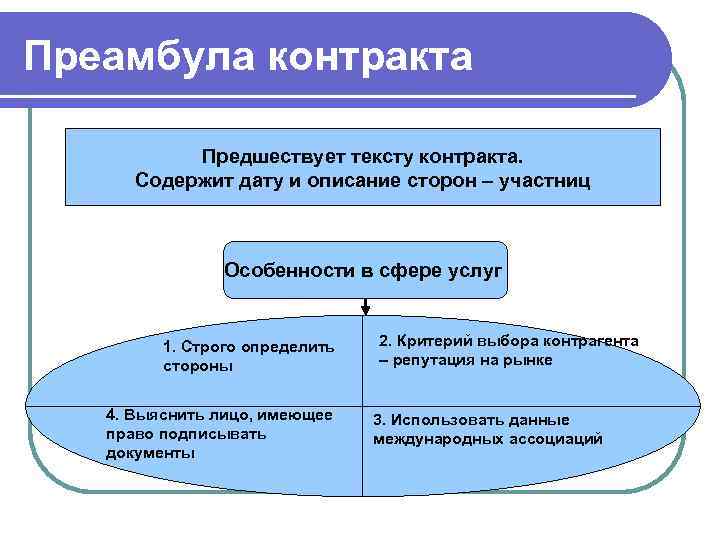 Преамбула контракта

Предшествует тексту контракта.
Содержит дату и описание сторон – участниц

Особенности в сфере услуг

1. Строго определить стороны

2. Критерий выбора контрагента – репутация на рынке

4. Выяснить лицо, имеющее право подписывать документы

3. Использовать данные международных ассоциаций